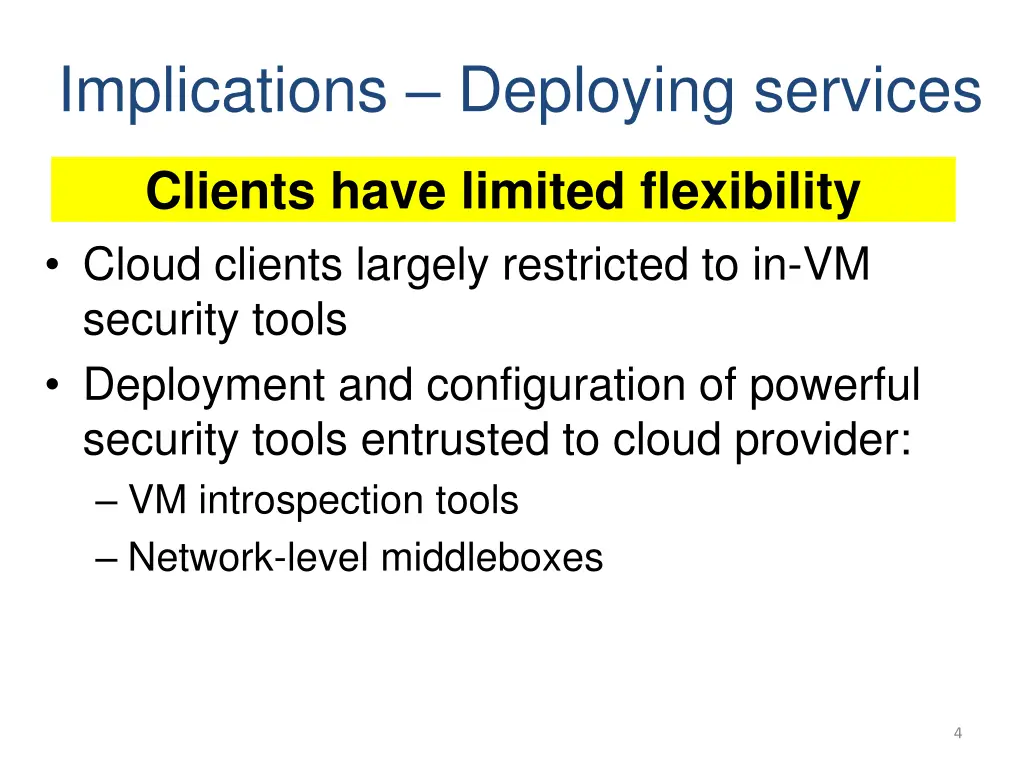 Implications – Deploying services

Clients have limited flexibility

• Cloud clients largely restricted to in-VM security tools
• Deployment and configuration of powerful security tools entrusted to cloud provider:
– VM introspection tools
– Network-level middleboxes

4